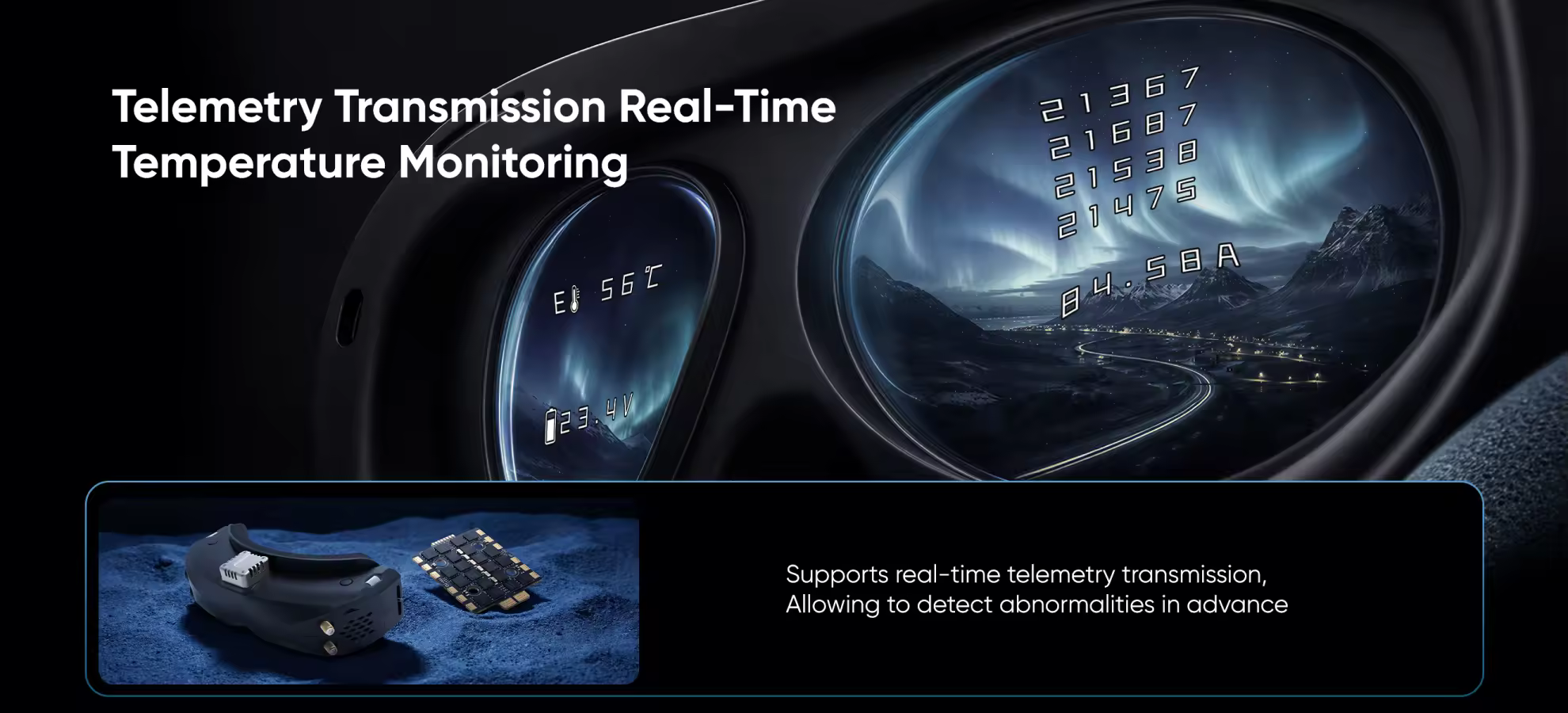 Telemetry Transmission Real-Time Temperature Monitoring

E 56℃

23.4V

21367
21687
21538
21475

84.58A

Supports real-time telemetry transmission,
Allowing to detect abnormalities in advance